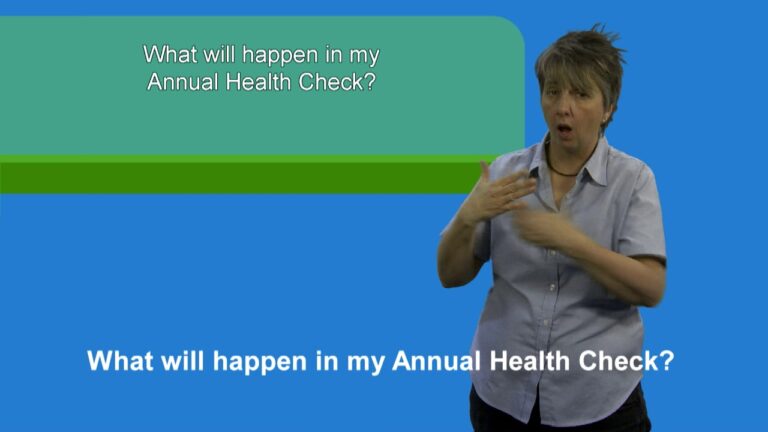 What will happen in my Annual Health Check?

What will happen in my Annual Health Check?